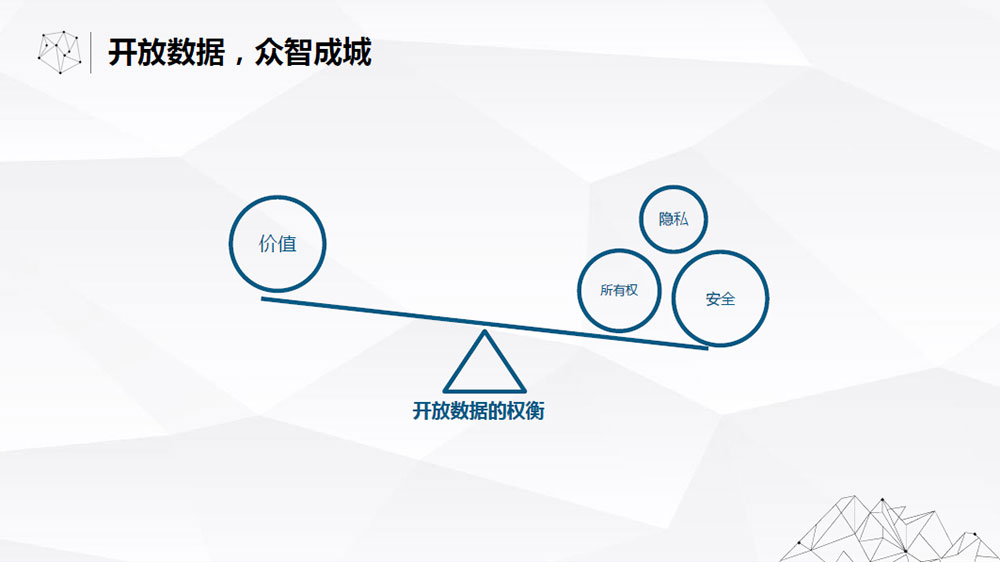 开放数据，众智成城

价值

隐私

所有权

安全

开放数据的权衡